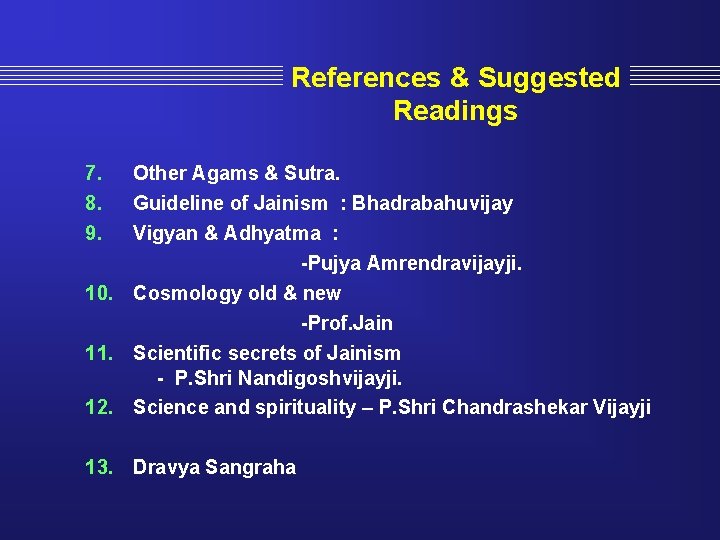 References & Suggested Readings

7. Other Agams & Sutra.
8. Guideline of Jainism : Bhadrabahuvijay
9. Vigyan & Adhyatma :
-Pujya Amrendravijayji.
10. Cosmology old & new
-Prof.Jain
11. Scientific secrets of Jainism
- P.Shri Nandigoshvijayji.
12. Science and spirituality – P.Shri Chandrashekar Vijayji

13. Dravya Sangraha